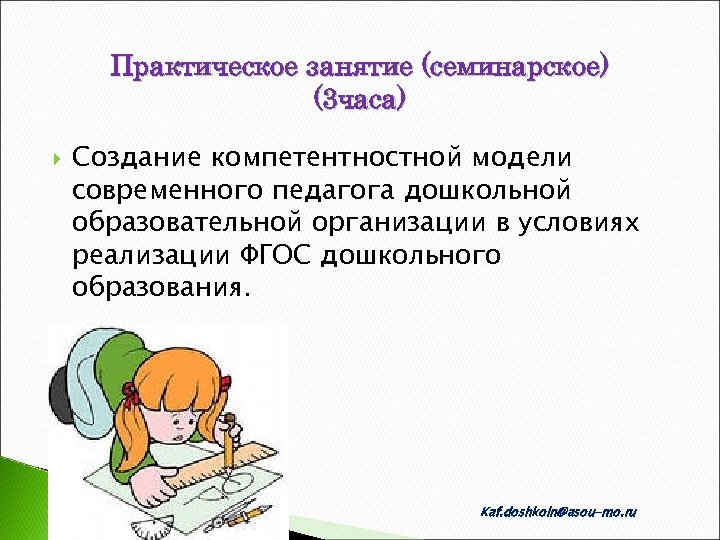 Практическое занятие (семинарское) (3часа)

Создание компетентностной модели современного педагога дошкольной образовательной организации в условиях реализации ФГОС дошкольного образования.

Kaf.doshkoln@asou-mo.ru